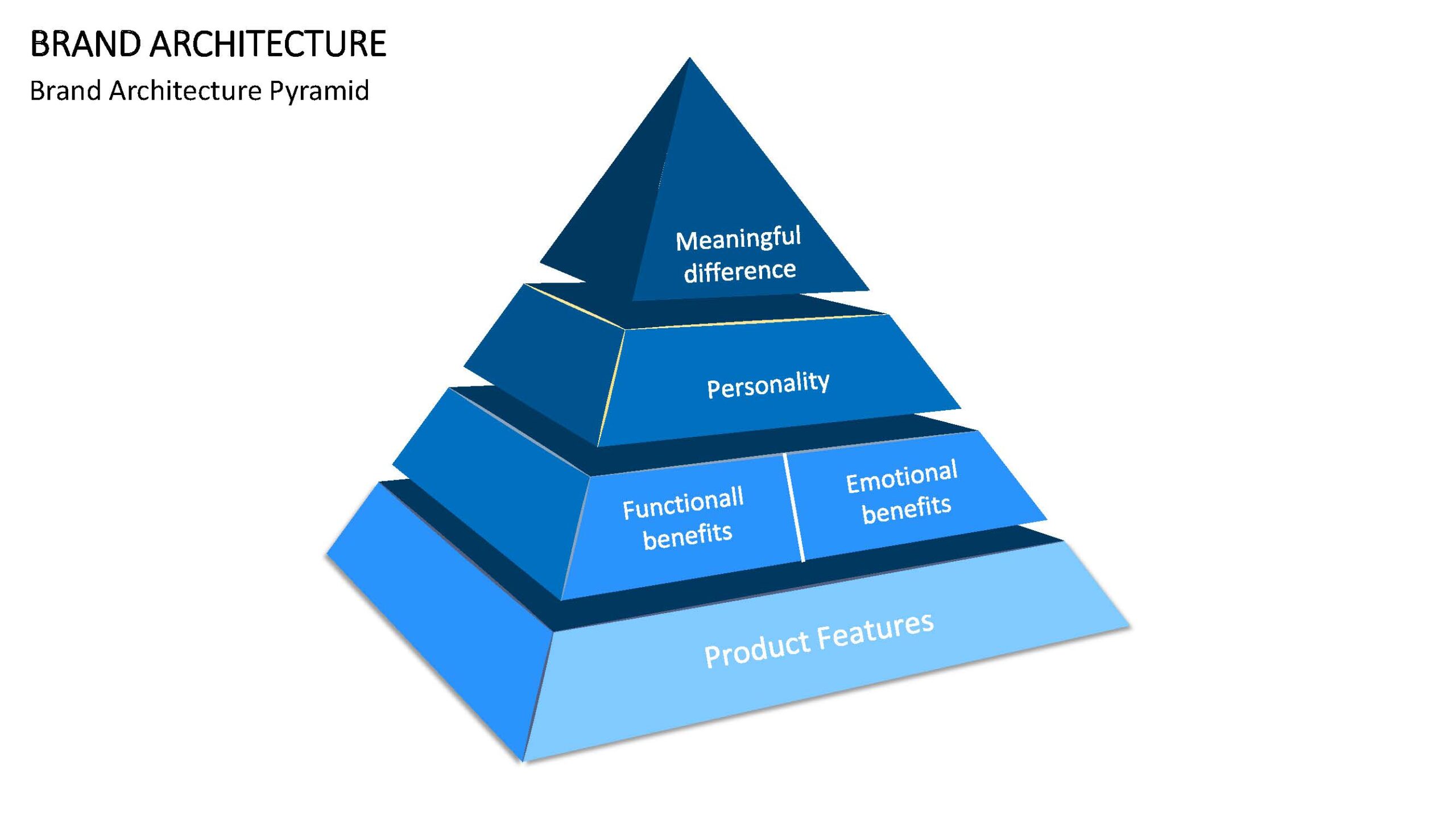 BRAND ARCHITECTURE

Brand Architecture Pyramid

Meaningful difference

Personality

Functionall benefits

Emotional benefits

Product Features